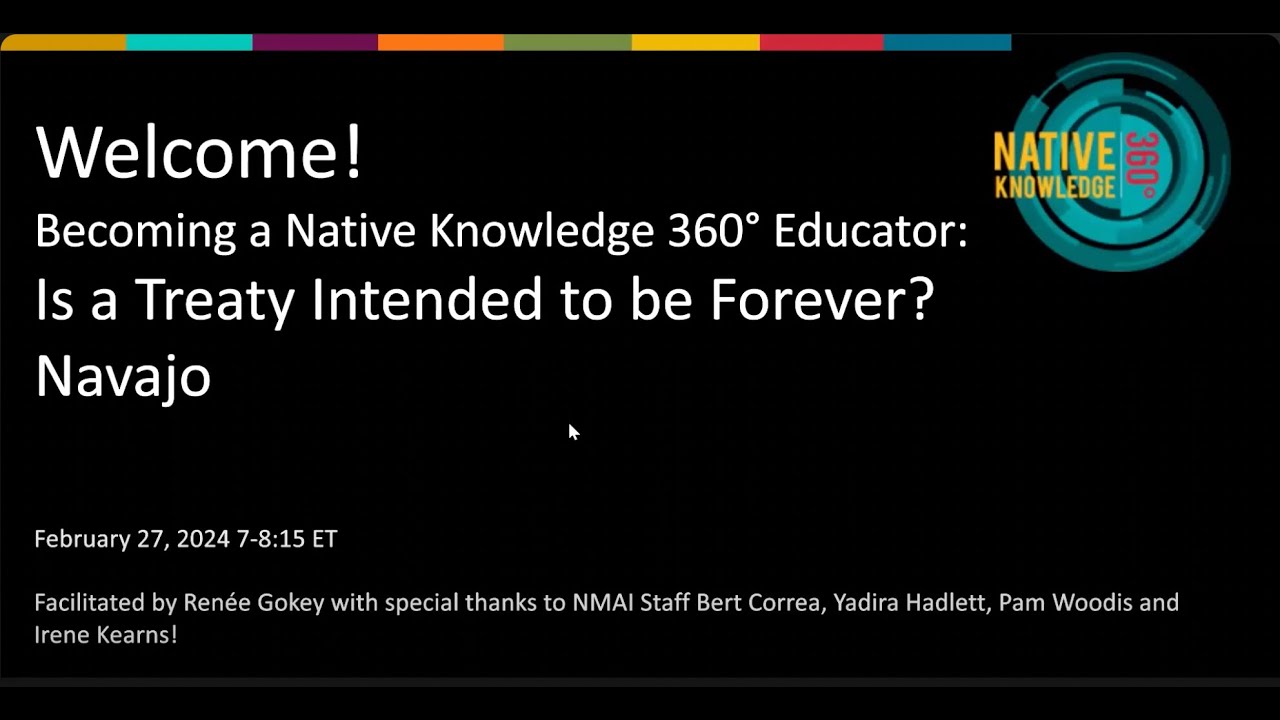 Welcome!
Becoming a Native Knowledge 360° Educator:
Is a Treaty Intended to be Forever?
Navajo

NATIVE KNOWLEDGE 360°

February 27, 2024 7-8:15 ET

Facilitated by Renée Gokey with special thanks to NMAI Staff Bert Correa, Yadira Hadlett, Pam Woodis and Irene Kearns!